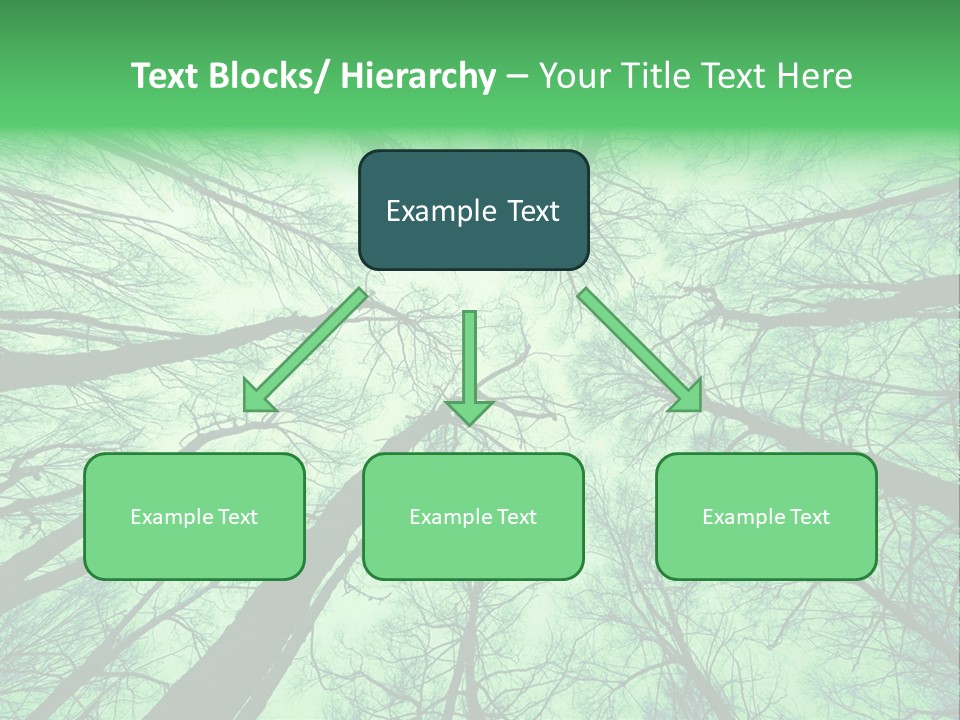 Text Blocks/ Hierarchy – Your Title Text Here

Example Text

Example Text

Example Text

Example Text